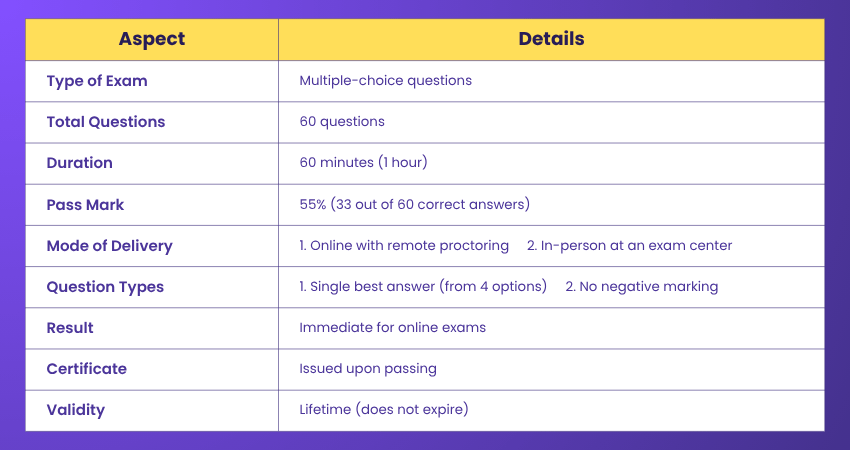 | Aspect | Details |
|---|---|
| Type of Exam | Multiple-choice questions |
| Total Questions | 60 questions |
| Duration | 60 minutes (1 hour) |
| Pass Mark | 55% (33 out of 60 correct answers) |
| Mode of Delivery | 1. Online with remote proctoring 2. In-person at an exam center |
| Question Types | 1. Single best answer (from 4 options) 2. No negative marking |
| Result | Immediate for online exams |
| Certificate | Issued upon passing |
| Validity | Lifetime (does not expire) |